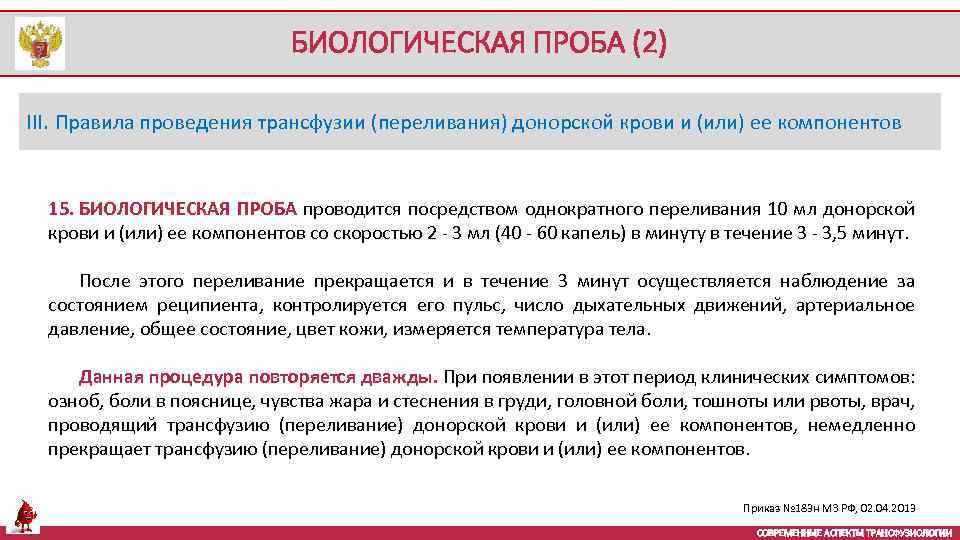 БИОЛОГИЧЕСКАЯ ПРОБА (2)

III. Правила проведения трансфузии (переливания) донорской крови и (или) ее компонентов

15. БИОЛОГИЧЕСКАЯ ПРОБА проводится посредством однократного переливания 10 мл донорской крови и (или) ее компонентов со скоростью 2 - 3 мл (40 - 60 капель) в минуту в течение 3 - 3,5 минут.

После этого переливание прекращается и в течение 3 минут осуществляется наблюдение за состоянием реципиента, контролируется его пульс, число дыхательных движений, артериальное давление, общее состояние, цвет кожи, измеряется температура тела.

Данная процедура повторяется дважды. При появлении в этот период клинических симптомов: озноб, боли в пояснице, чувства жара и стеснения в груди, головной боли, тошноты или рвоты, врач, проводящий трансфузию (переливание) донорской крови и (или) ее компонентов, немедленно прекращает трансфузию (переливание) донорской крови и (или) ее компонентов.

Приказ №183н МЗ РФ, 02.04.2013

СОВРЕМЕННЫЕ АСПЕКТЫ ТРАНСФУЗИОЛОГИИ